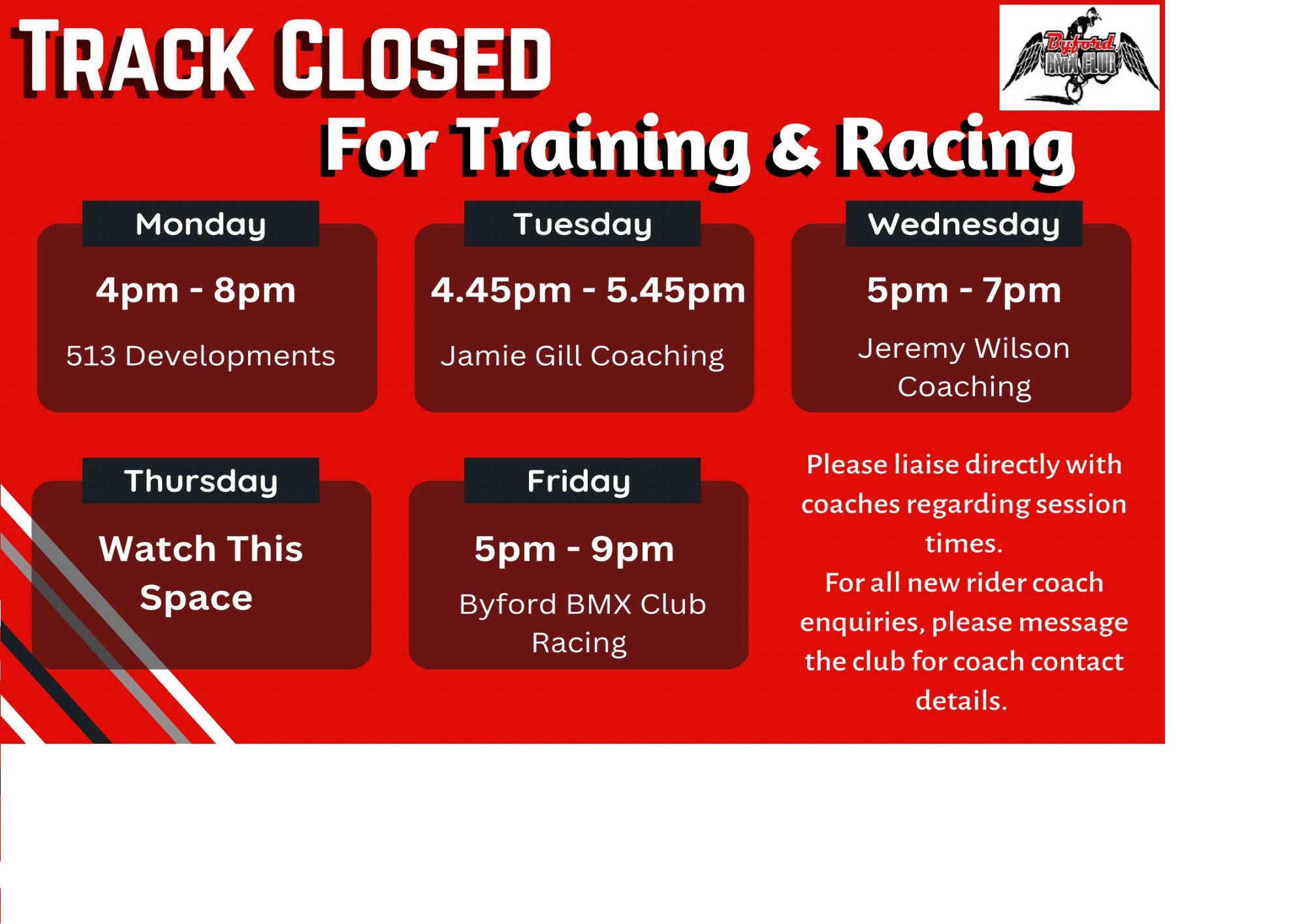 TRACK CLOSED

Byford BMX CLUB

For Training & Racing

Monday

4pm - 8pm

513 Developments

Tuesday

4.45pm - 5.45pm

Jamie Gill Coaching

Wednesday

5pm - 7pm

Jeremy Wilson Coaching

Thursday

Watch This Space

Friday

5pm - 9pm

Byford BMX Club Racing

Please liaise directly with coaches regarding session times.
For all new rider coach enquiries, please message the club for coach contact details.